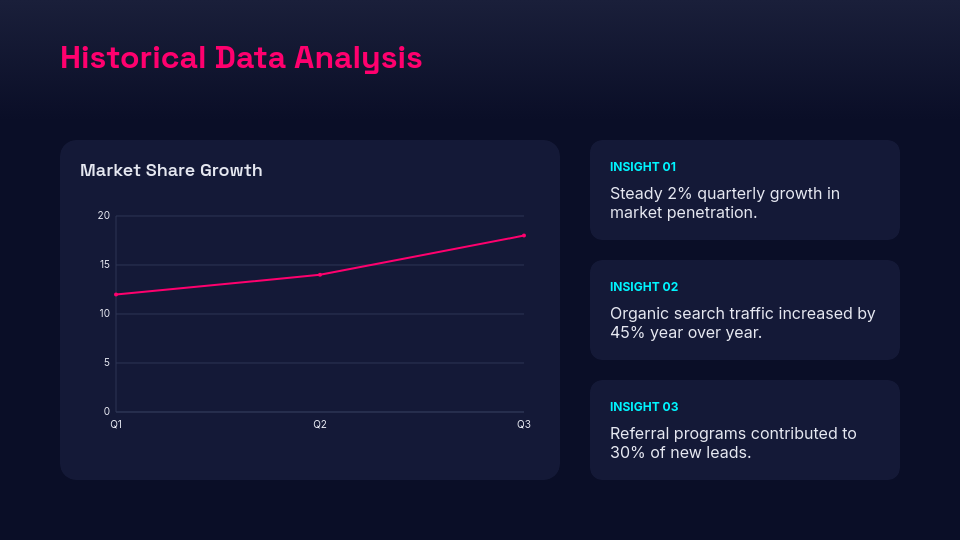 Historical Data Analysis

Market Share Growth

20
15
10
5
0
Q1
Q2
Q3

INSIGHT 01
Steady 2% quarterly growth in market penetration.

INSIGHT 02
Organic search traffic increased by 45% year over year.

INSIGHT 03
Referral programs contributed to 30% of new leads.